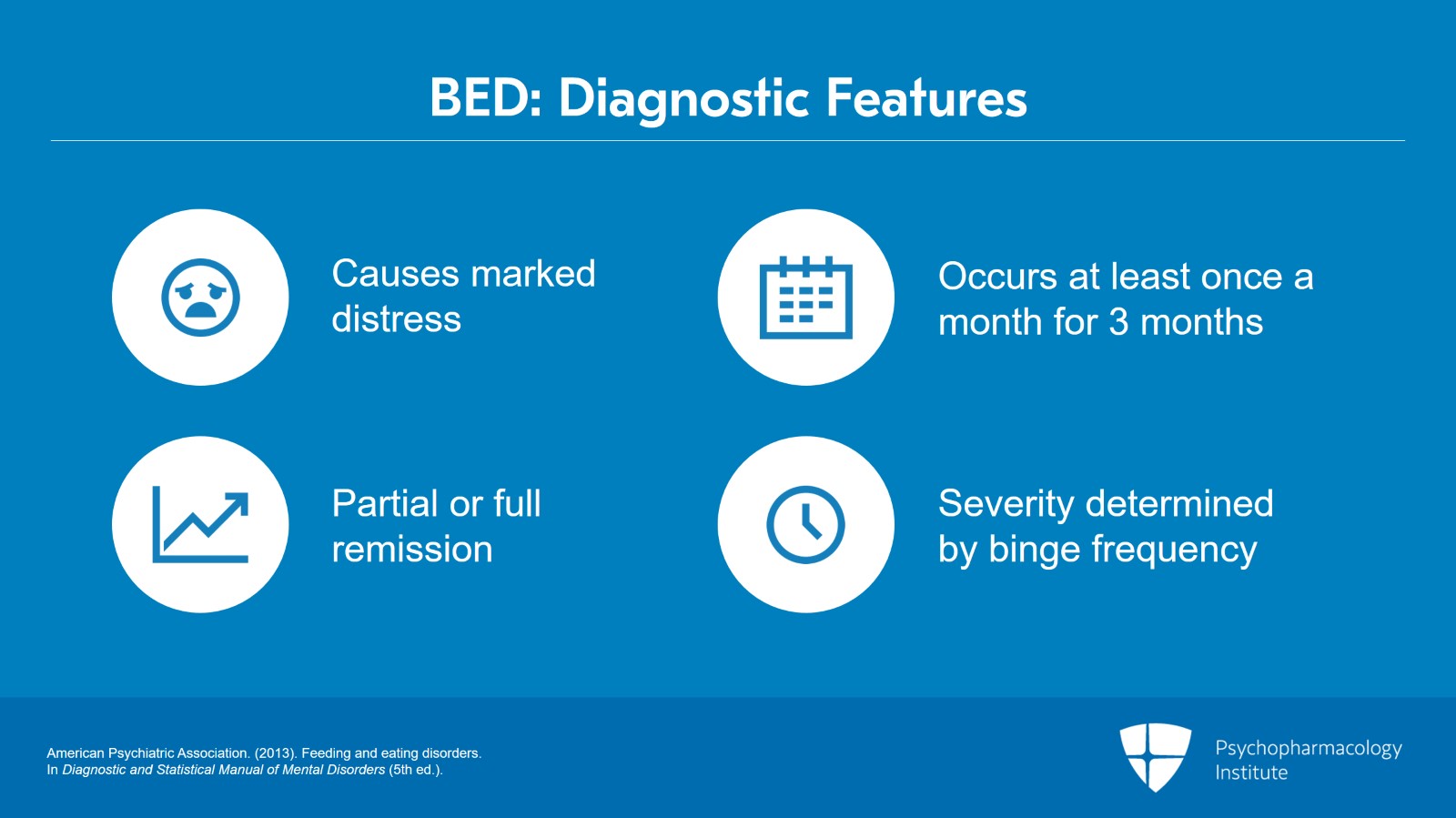 BED: Diagnostic Features

Causes marked distress

Occurs at least once a month for 3 months

Partial or full remission

Severity determined by binge frequency

American Psychiatric Association. (2013). Feeding and eating disorders. In Diagnostic and Statistical Manual of Mental Disorders (5th ed.).

Psychopharmacology Institute